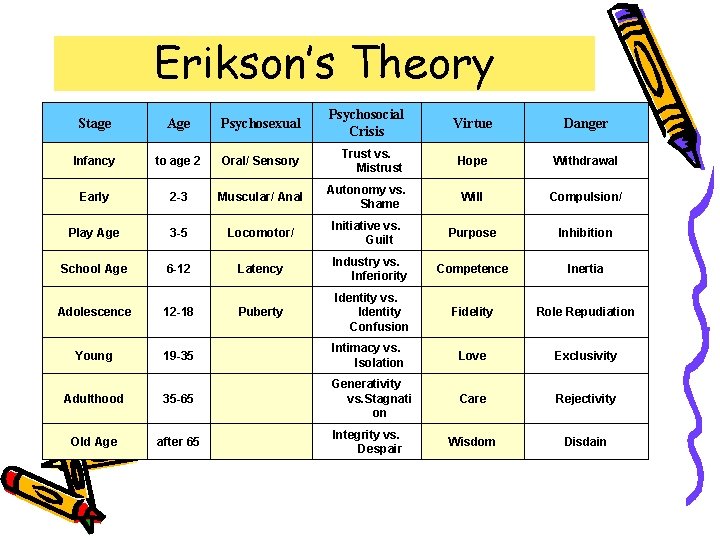 Erikson's Theory

| Stage | Age | Psychosexual | Psychosocial Crisis | Virtue | Danger |
|---|---|---|---|---|---|
| Infancy | to age 2 | Oral/ Sensory | Trust vs. Mistrust | Hope | Withdrawal |
| Early | 2-3 | Muscular/ Anal | Autonomy vs. Shame | Will | Compulsion/ |
| Play Age | 3-5 | Locomotor/ | Initiative vs. Guilt | Purpose | Inhibition |
| School Age | 6-12 | Latency | Industry vs. Inferiority | Competence | Inertia |
| Adolescence | 12-18 | Puberty | Identity vs. Identity Confusion | Fidelity | Role Repudiation |
| Young | 19-35 | | Intimacy vs. Isolation | Love | Exclusivity |
| Adulthood | 35-65 | | Generativity vs.Stagnation | Care | Rejectivity |
| Old Age | after 65 | | Integrity vs. Despair | Wisdom | Disdain |